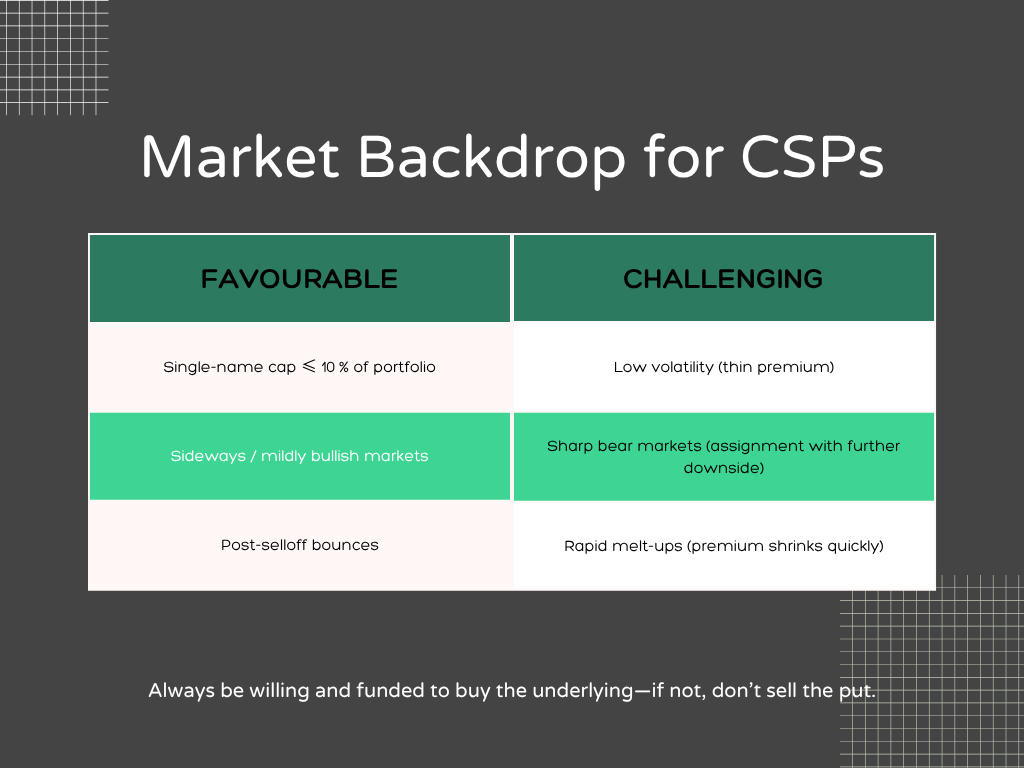 Market Backdrop for CSPs

| FAVOURABLE | CHALLENGING |
|---|---|
| Single-name cap ≤ 10 % of portfolio | Low volatility (thin premium) |
| Sideways / mildly bullish markets | Sharp bear markets (assignment with further downside) |
| Post-selloff bounces | Rapid melt-ups (premium shrinks quickly) |

Always be willing and funded to buy the underlying—if not, don't sell the put.